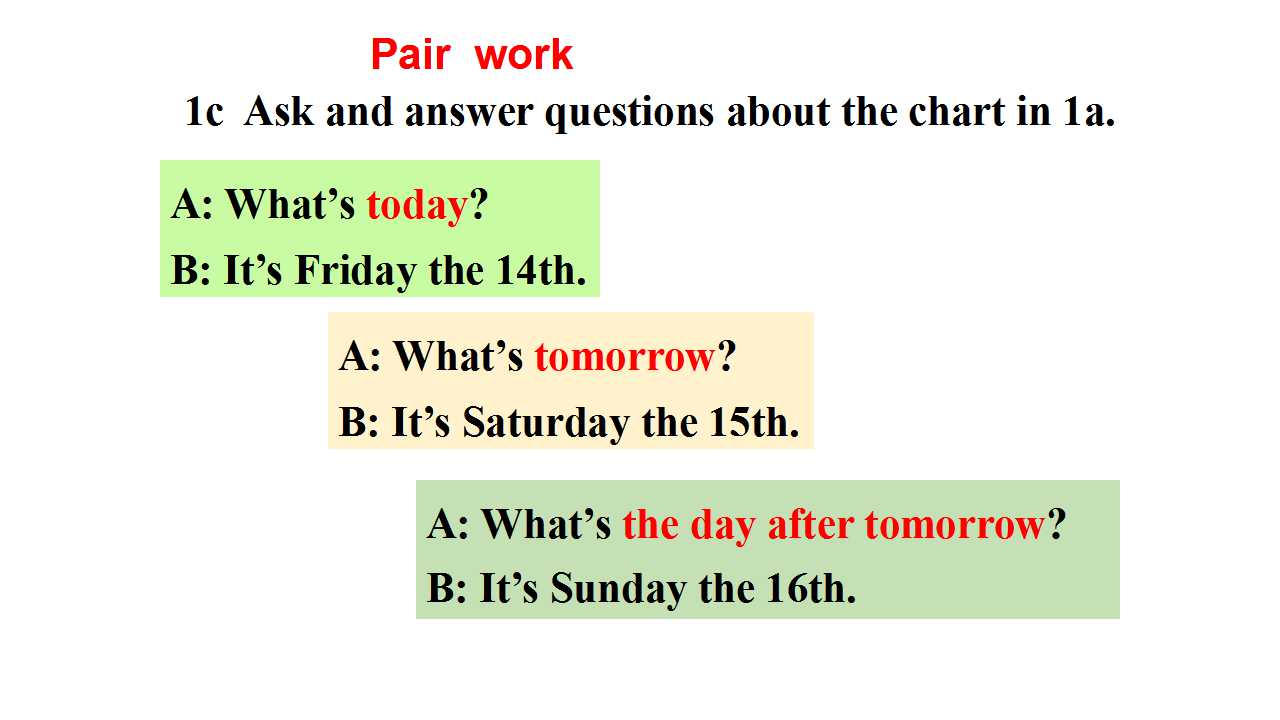 Pair work

1c Ask and answer questions about the chart in 1a.

A: What's today?
B: It's Friday the 14th.

A: What's tomorrow?
B: It's Saturday the 15th.

A: What's the day after tomorrow?
B: It's Sunday the 16th.